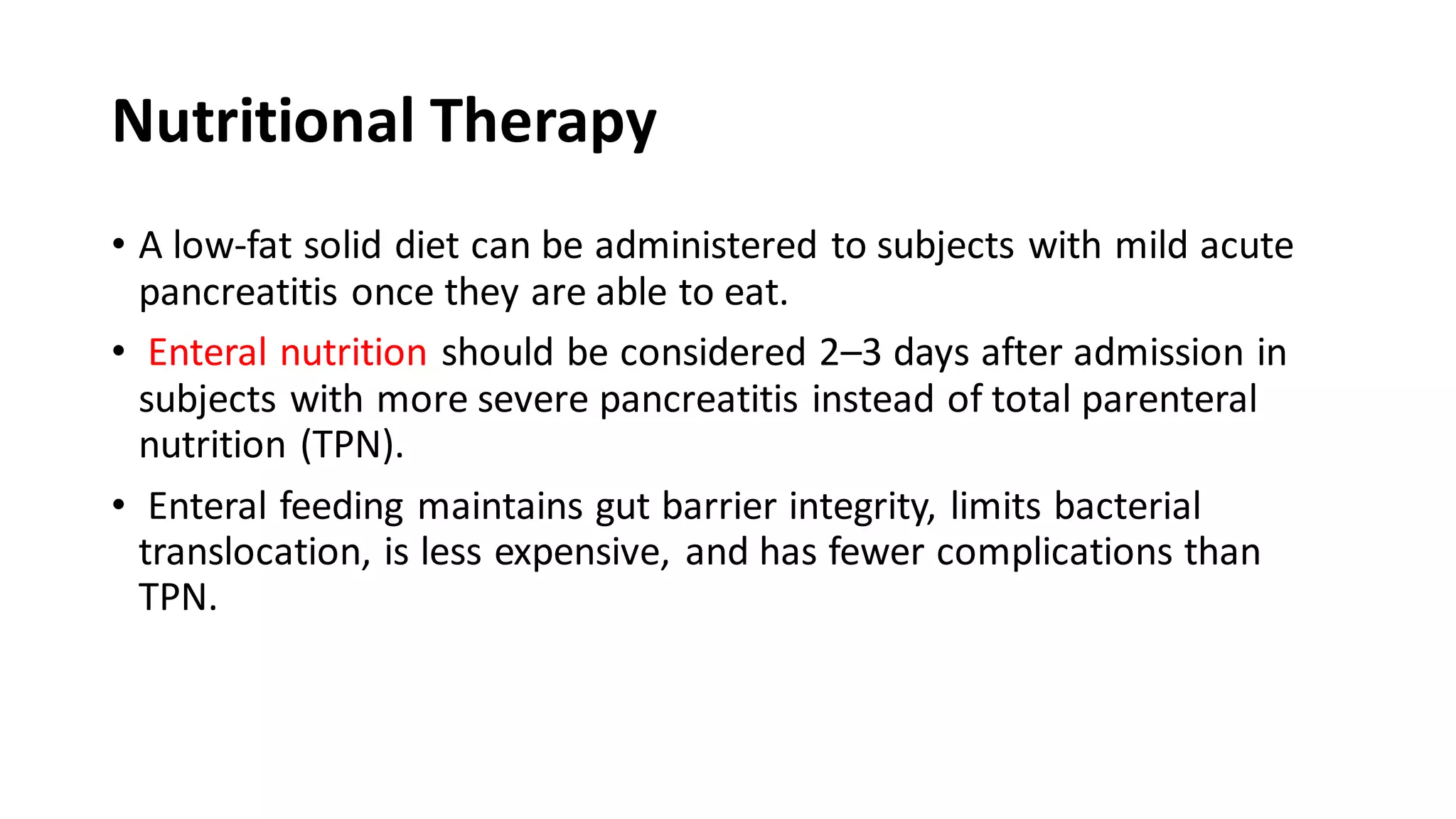 Nutritional Therapy

• A low-fat solid diet can be administered to subjects with mild acute pancreatitis once they are able to eat.

• Enteral nutrition should be considered 2–3 days after admission in subjects with more severe pancreatitis instead of total parenteral nutrition (TPN).

• Enteral feeding maintains gut barrier integrity, limits bacterial translocation, is less expensive, and has fewer complications than TPN.